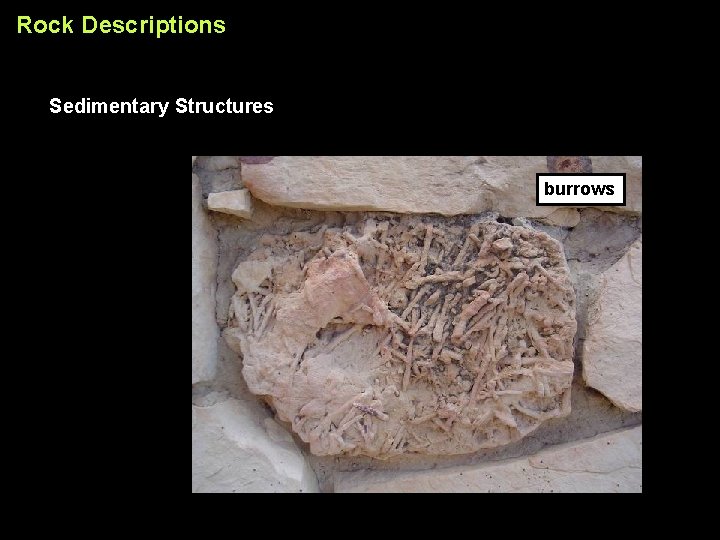 Rock Descriptions

Sedimentary Structures

burrows